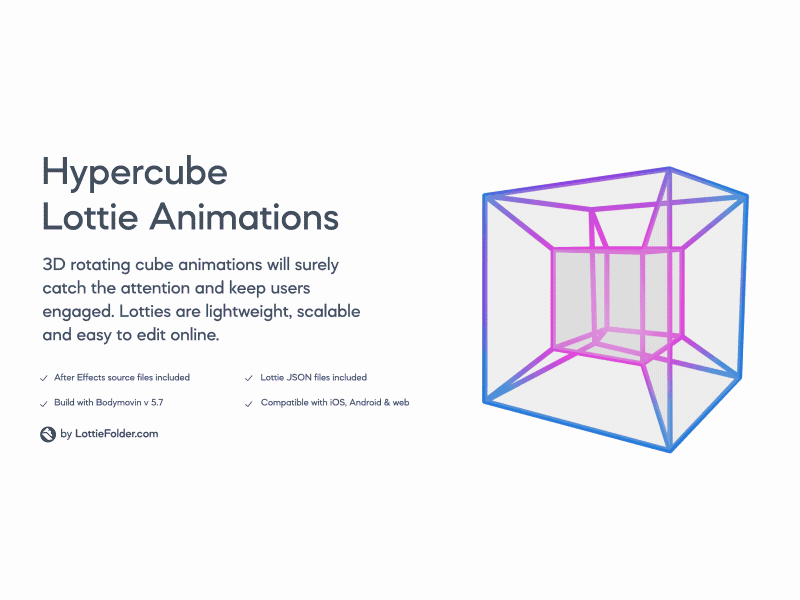 Hypercube
Lottie Animations

3D rotating cube animations will surely catch the attention and keep users engaged. Lotties are lightweight, scalable and easy to edit online.

✓ After Effects source files included
✓ Build with Bodymovin v 5.7
✓ Lottie JSON files included
✓ Compatible with iOS, Android & web

by LottieFolder.com